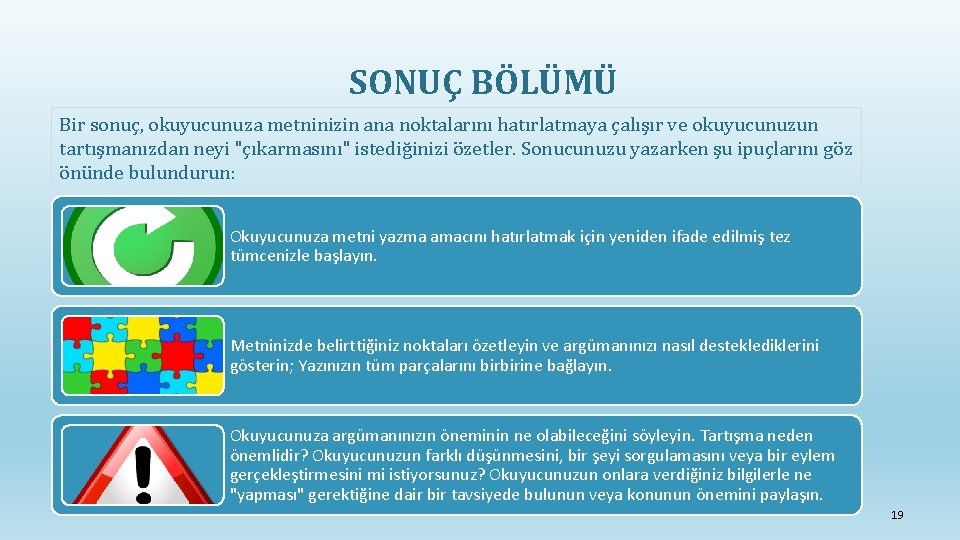 SONUÇ BÖLÜMÜ

Bir sonuç, okuyucunuza metninizin ana noktalarını hatırlatmaya çalışır ve okuyucunuzun tartışmanızdan neyi "çıkarmasını" istediğinizi özetler. Sonucunuzu yazarken şu ipuçlarını göz önünde bulundurun:

Okuyucunuza metni yazma amacını hatırlatmak için yeniden ifade edilmiş tez tümcenizle başlayın.

Metninizde belirttiğiniz noktaları özetleyin ve argümanınızı nasıl desteklediklerini gösterin; Yazınızın tüm parçalarını birbirine bağlayın.

Okuyucunuza argümanınızın öneminin ne olabileceğini söyleyin. Tartışma neden önemlidir? Okuyucunuzun farklı düşünmesini, bir şeyi sorgulamasını veya bir eylem gerçekleştirmesini mi istiyorsunuz? Okuyucunuzun onlara verdiğiniz bilgilerle ne "yapması" gerektiğine dair bir tavsiyede bulunun veya konunun önemini paylaşın.

19